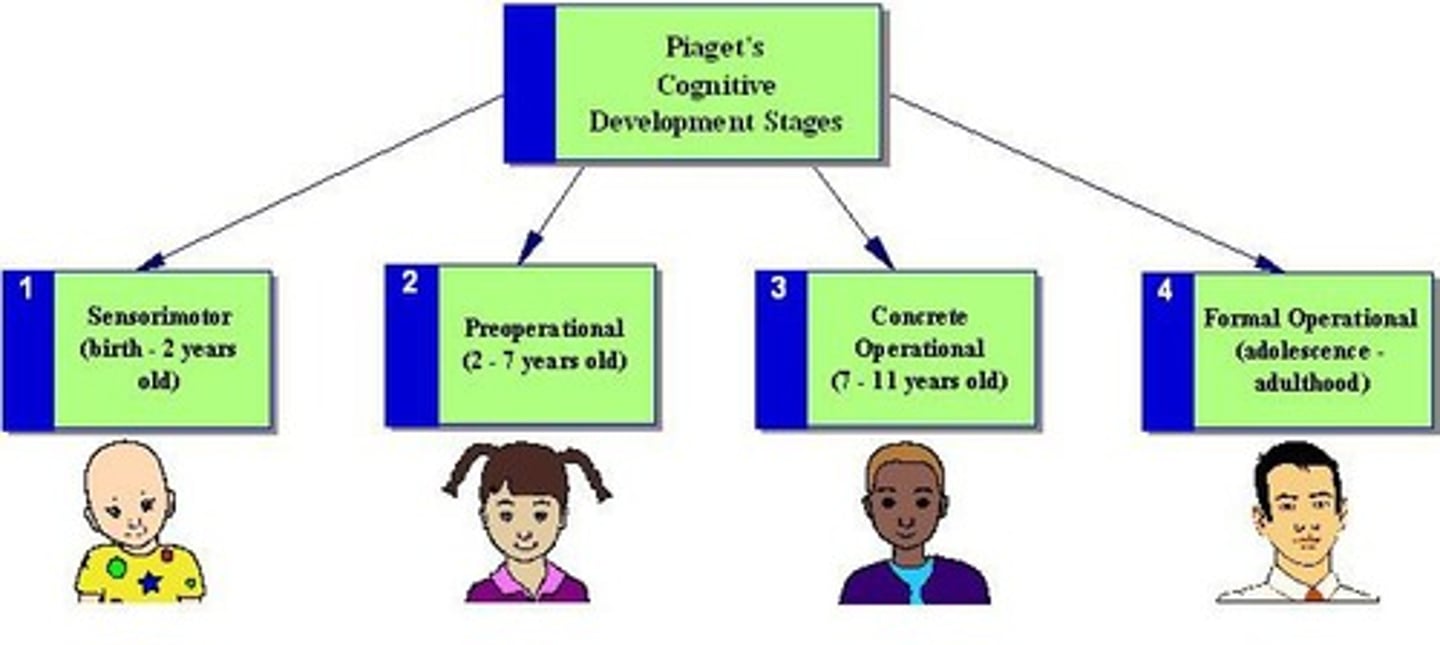 Piaget's Cognitive Development Stages

1
Sensorimotor (birth - 2 years old)

2
Preoperational (2 - 7 years old)

3
Concrete Operational (7 - 11 years old)

4
Formal Operational (adolescence - adulthood)